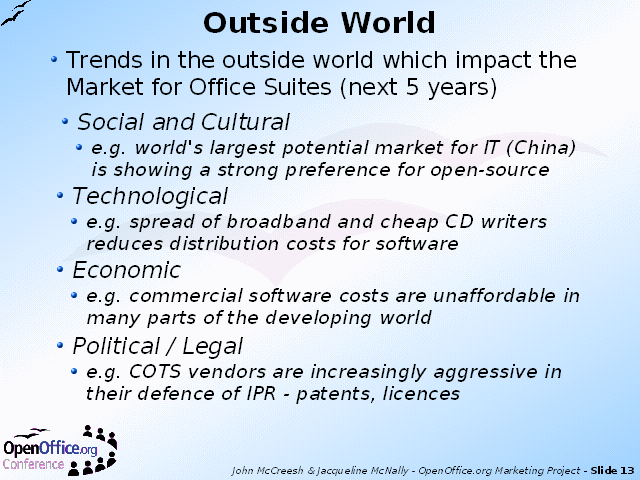 Outside World

• Trends in the outside world which impact the Market for Office Suites (next 5 years)

• Social and Cultural

• e.g. world's largest potential market for IT (China) is showing a strong preference for open-source

• Technological

• e.g. spread of broadband and cheap CD writers reduces distribution costs for software

• Economic

• e.g. commercial software costs are unaffordable in many parts of the developing world

• Political / Legal

• e.g. COTS vendors are increasingly aggressive in their defence of IPR - patents, licences

OpenOffice.org Conference

John McCreesh & Jacqueline McNally - OpenOffice.org Marketing Project - Slide 13